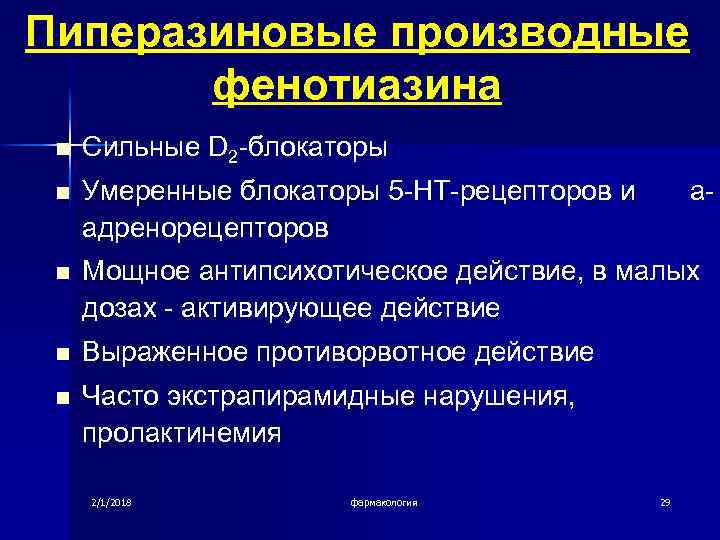 Пиперазиновые производные фенотиазина

Сильные $D_2$-блокаторы

Умеренные блокаторы 5-НТ-рецепторов и а-адренорецепторов

Мощное антипсихотическое действие, в малых дозах - активирующее действие

Выраженное противорвотное действие

Часто экстрапирамидные нарушения, пролактинемия

2/1/2018

фармакология

29